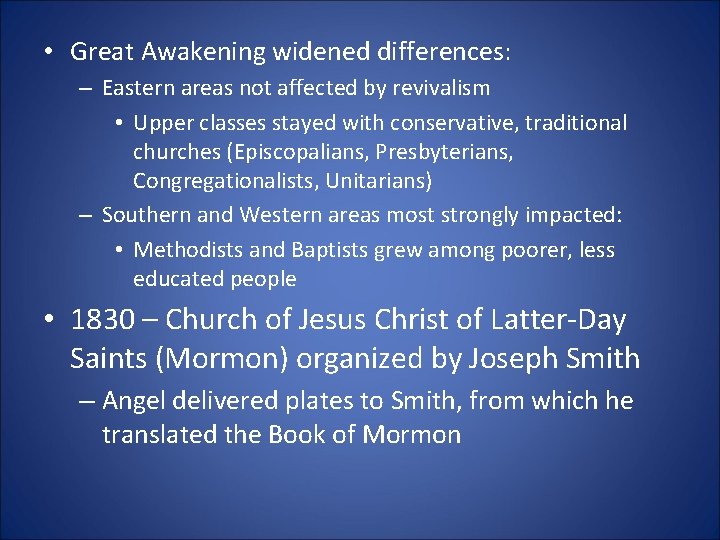 • Great Awakening widened differences:
– Eastern areas not affected by revivalism
• Upper classes stayed with conservative, traditional churches (Episcopalians, Presbyterians, Congregationalists, Unitarians)
– Southern and Western areas most strongly impacted:
• Methodists and Baptists grew among poorer, less educated people

• 1830 – Church of Jesus Christ of Latter-Day Saints (Mormon) organized by Joseph Smith
– Angel delivered plates to Smith, from which he translated the Book of Mormon